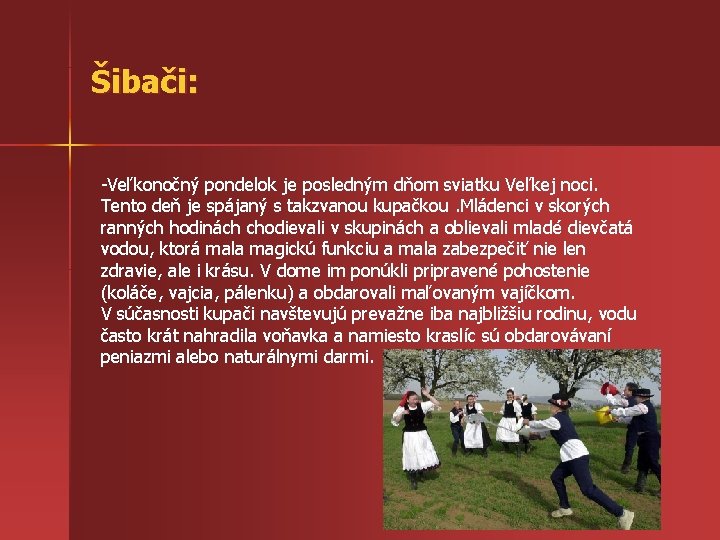 Šibači:

-Veľkonočný pondelok je posledným dňom sviatku Veľkej noci. Tento deň je spájaný s takzvanou kupačkou .Mládenci v skorých ranných hodinách chodievali v skupinách a oblievali mladé dievčatá vodou, ktorá mala magickú funkciu a mala zabezpečiť nie len zdravie, ale i krásu. V dome im ponúkli pripravené pohostenie (koláče, vajcia, pálenku) a obdarovali maľovaným vajíčkom. V súčasnosti kupači navštevujú prevažne iba najbližšiu rodinu, vodu často krát nahradila voňavka a namiesto kraslíc sú obdarovávaní peniazmi alebo naturálnymi darmi.